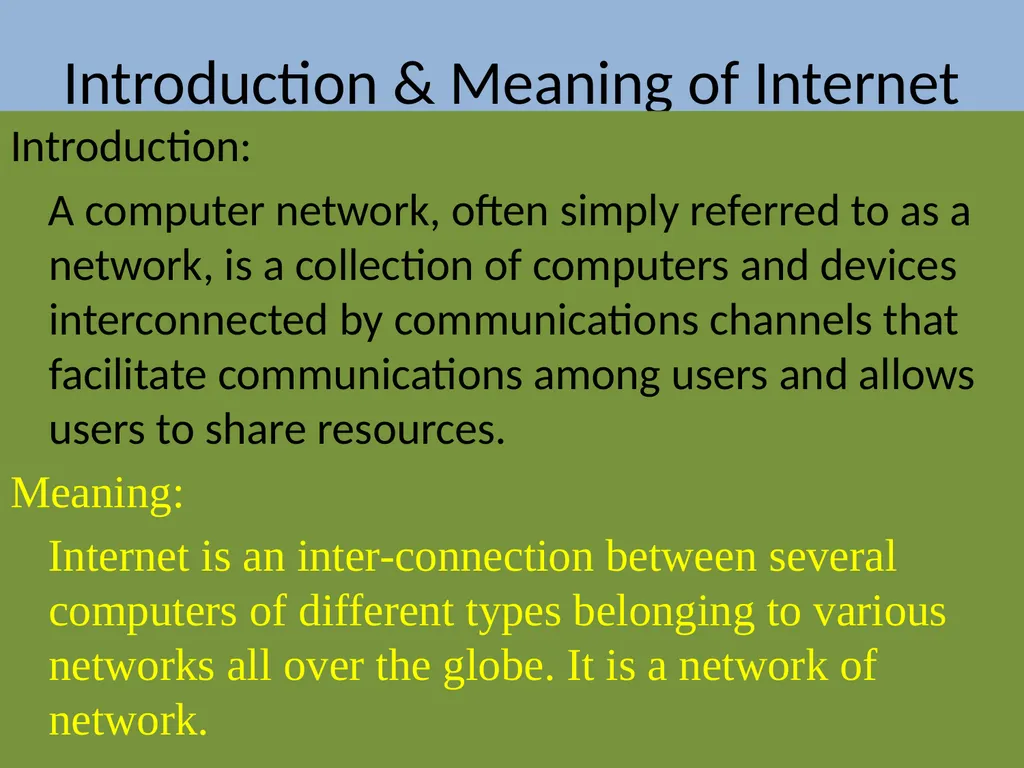 Introduction & Meaning of Internet

Introduction:

A computer network, often simply referred to as a network, is a collection of computers and devices interconnected by communications channels that facilitate communications among users and allows users to share resources.

Meaning:

Internet is an inter-connection between several computers of different types belonging to various networks all over the globe. It is a network of network.